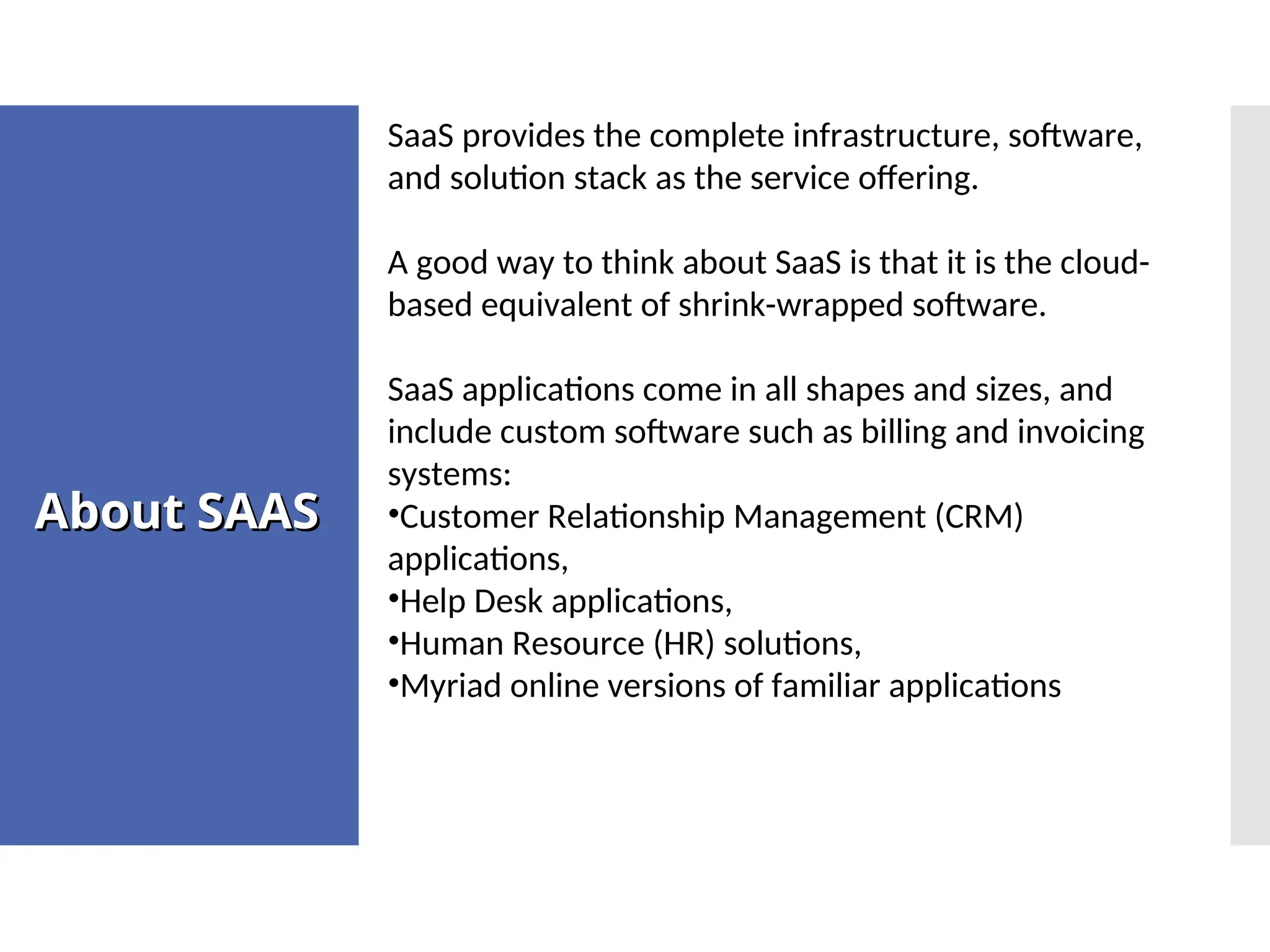 About SAAS

SaaS provides the complete infrastructure, software, and solution stack as the service offering.

A good way to think about SaaS is that it is the cloud-based equivalent of shrink-wrapped software.

SaaS applications come in all shapes and sizes, and include custom software such as billing and invoicing systems:
•Customer Relationship Management (CRM) applications,
•Help Desk applications,
•Human Resource (HR) solutions,
•Myriad online versions of familiar applications